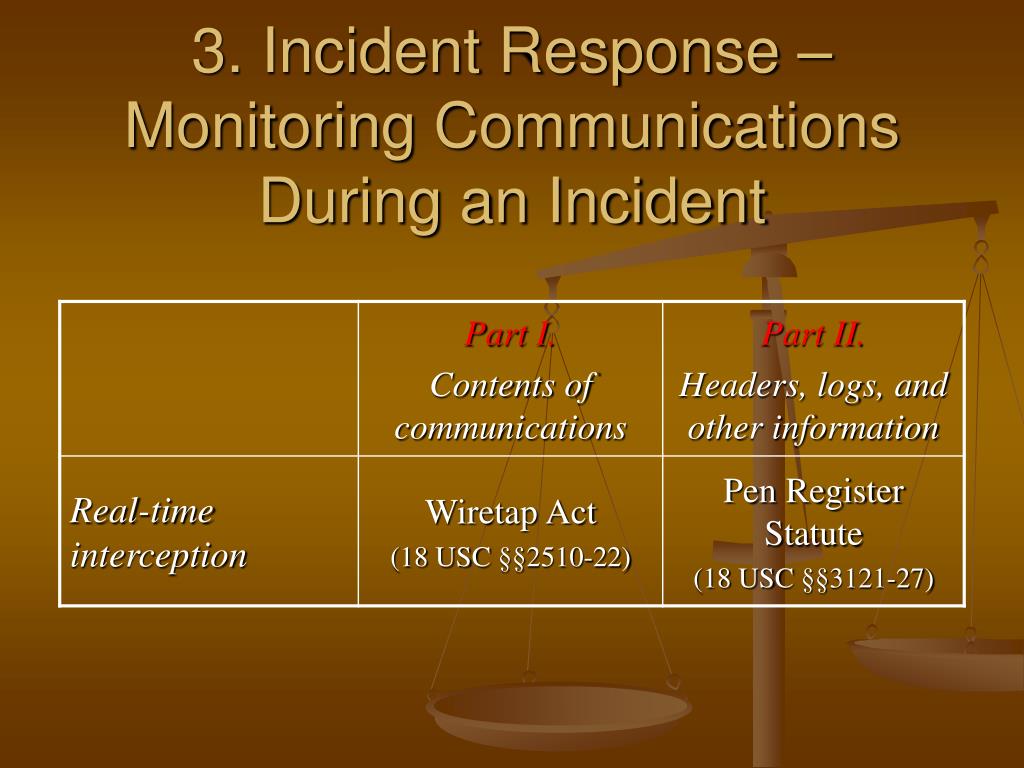 3. Incident Response – Monitoring Communications During an Incident

| | Part I. Contents of communications | Part II. Headers, logs, and other information |
|---|---|---|
| Real-time interception | Wiretap Act (18 USC §§2510-22) | Pen Register Statute (18 USC §§3121-27) |